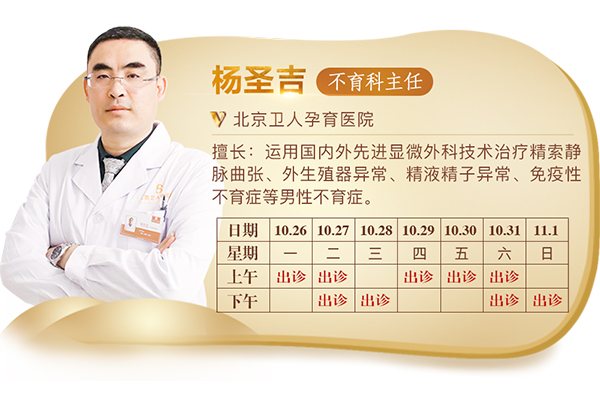 杨圣吉 不育科主任

北京卫人孕育医院

擅长：运用国内外先进显微外科技术治疗精索静脉曲张、外生殖器异常、精液精子异常、免疫性不育症等男性不育症。

| 日期 | 10.26 | 10.27 | 10.28 | 10.29 | 10.30 | 10.31 | 11.1 |
|---|---|---|---|---|---|---|---|
| 星期 | 一 | 二 | 三 | 四 | 五 | 六 | 日 |
| 上午 | 出诊 | 出诊 | | 出诊 | 出诊 | 出诊 | |
| 下午 | | 出诊 | 出诊 | | | 出诊 | 出诊 |